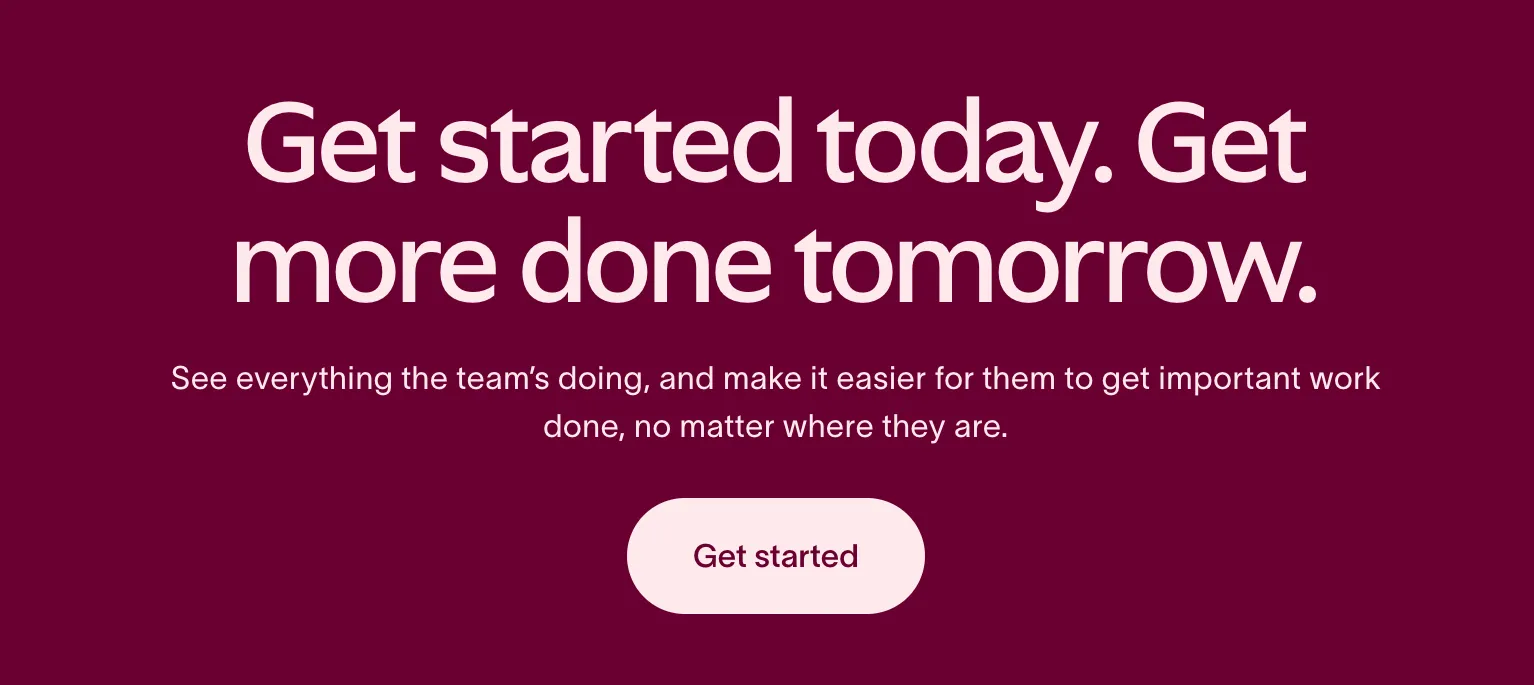 Get started today. Get more done tomorrow.

See everything the team’s doing, and make it easier for them to get important work done, no matter where they are.

Get started